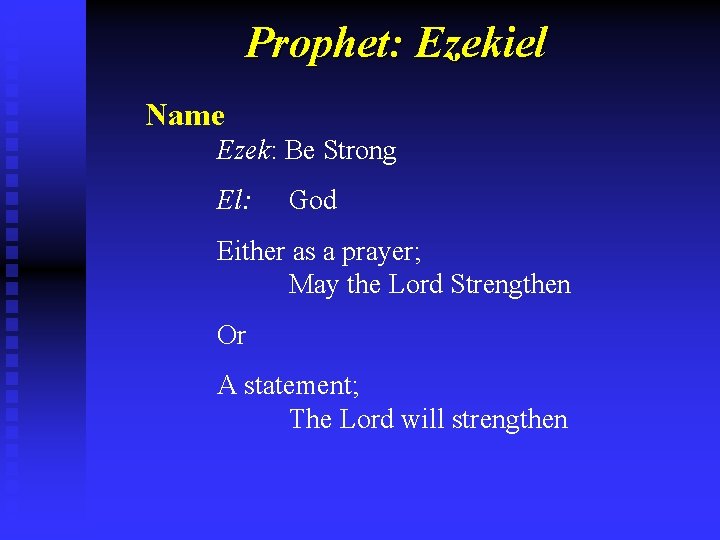 Prophet: Ezekiel

Name

Ezek: Be Strong

El: God

Either as a prayer;
May the Lord Strengthen

Or

A statement;
The Lord will strengthen